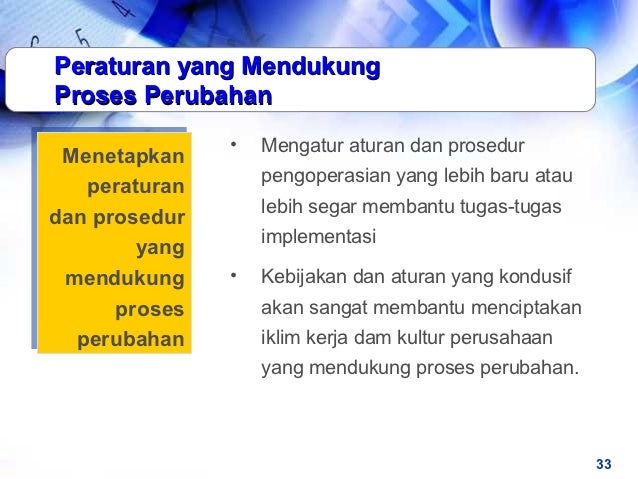 Peraturan yang Mendukung Proses Perubahan

Menetapkan peraturan dan prosedur yang mendukung proses perubahan

• Mengatur aturan dan prosedur pengoperasian yang lebih baru atau lebih segar membantu tugas-tugas implementasi

• Kebijakan dan aturan yang kondusif akan sangat membantu menciptakan iklim kerja dam kultur perusahaan yang mendukung proses perubahan.

33